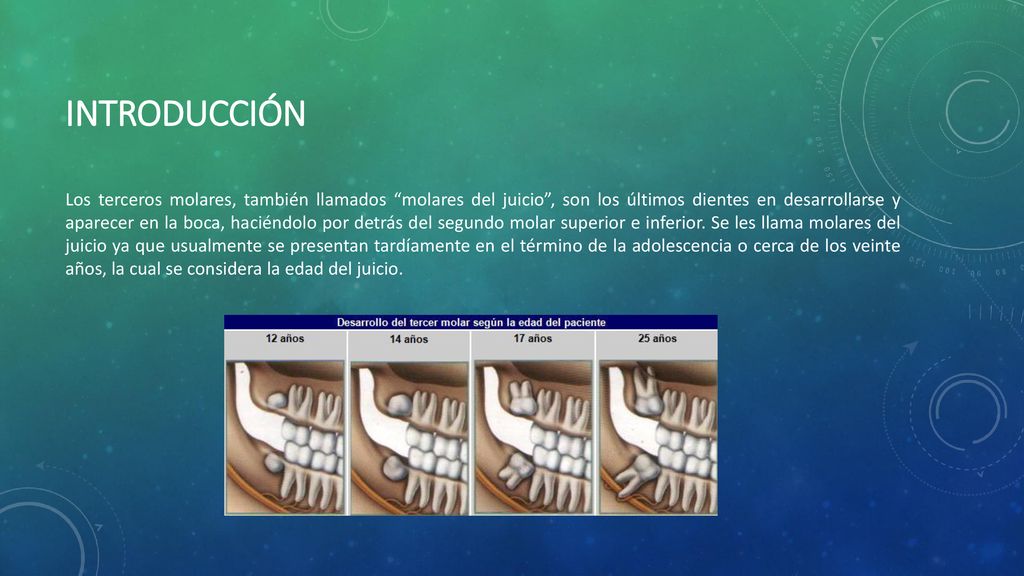 INTRODUCCIÓN

Los terceros molares, también llamados “molares del juicio”, son los últimos dientes en desarrollarse y aparecer en la boca, haciéndolo por detrás del segundo molar superior e inferior. Se les llama molares del juicio ya que usualmente se presentan tardíamente en el término de la adolescencia o cerca de los veinte años, la cual se considera la edad del juicio.

Desarrollo del tercer molar según la edad del paciente

12 años

14 años

17 años

25 años